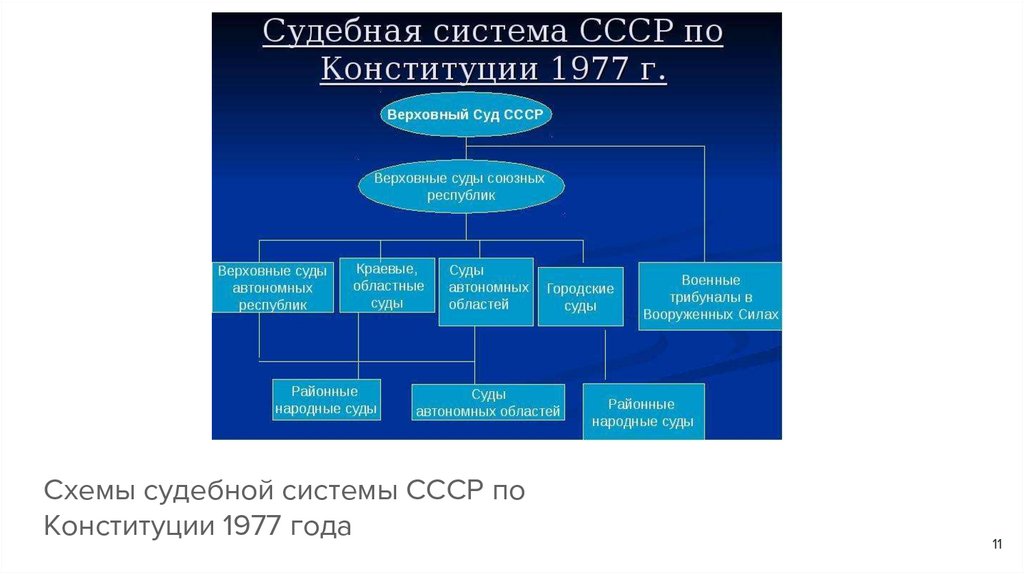 Судебная система СССР по Конституции 1977 г.

Верховный Суд СССР

Верховные суды союзных республик

Верховные суды автономных республик

Краевые, областные суды

Суды автономных областей

Городские суды

Военные трибуналы в Вооруженных Силах

Районные народные суды

Суды автономных областей

Районные народные суды

Схемы судебной системы СССР по Конституции 1977 года

11